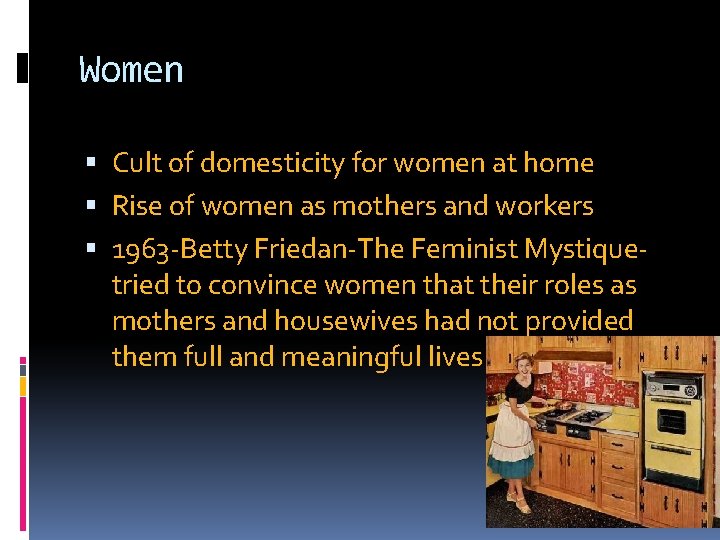 Women

- Cult of domesticity for women at home
- Rise of women as mothers and workers
- 1963-Betty Friedan-The Feminist Mystique-tried to convince women that their roles as mothers and housewives had not provided them full and meaningful lives